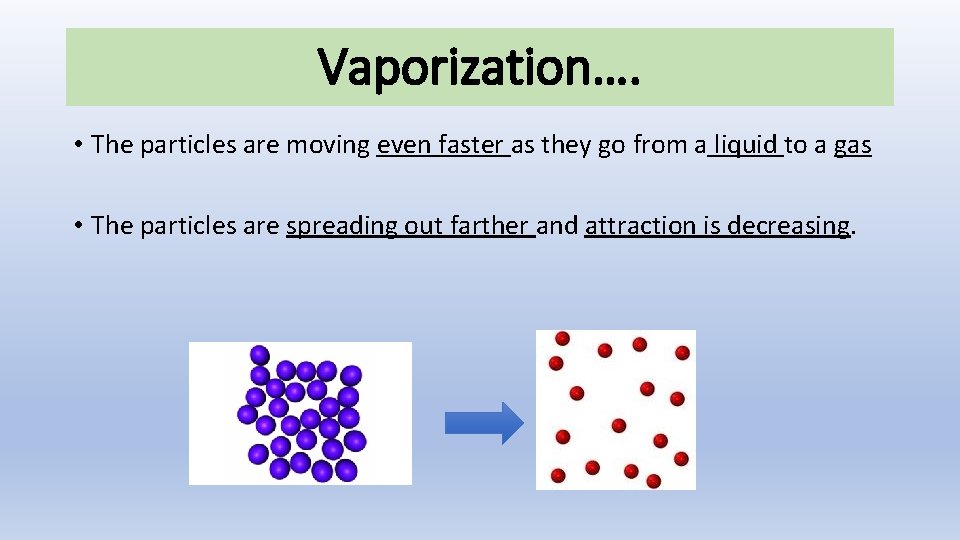 Vaporization….

• The particles are moving even faster as they go from a liquid to a gas

• The particles are spreading out farther and attraction is decreasing.